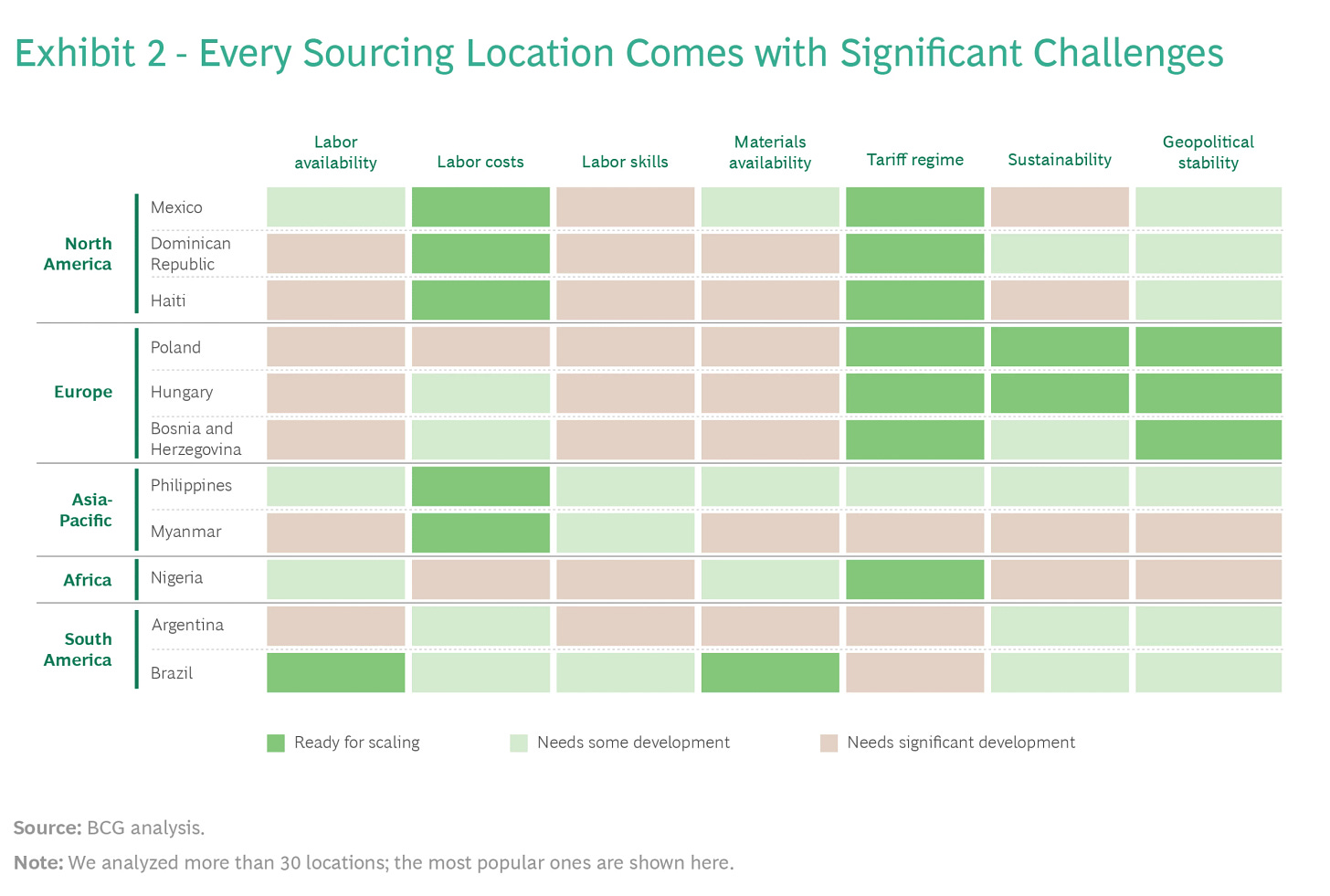 Exhibit 2 - Every Sourcing Location Comes with Significant Challenges

| | | Labor availability | Labor costs | Labor skills | Materials availability | Tariff regime | Sustainability | Geopolitical stability |
|---|---|---|---|---|---|---|---|---|
| North America | Mexico | | | | | | | |
| | Dominican Republic | | | | | | | |
| | Haiti | | | | | | | |
| Europe | Poland | | | | | | | |
| | Hungary | | | | | | | |
| | Bosnia and Herzegovina | | | | | | | |
| Asia-Pacific | Philippines | | | | | | | |
| | Myanmar | | | | | | | |
| Africa | Nigeria | | | | | | | |
| South America | Argentina | | | | | | | |
| | Brazil | | | | | | | |

Ready for scaling
Needs some development
Needs significant development

Source: BCG analysis.

Note: We analyzed more than 30 locations; the most popular ones are shown here.